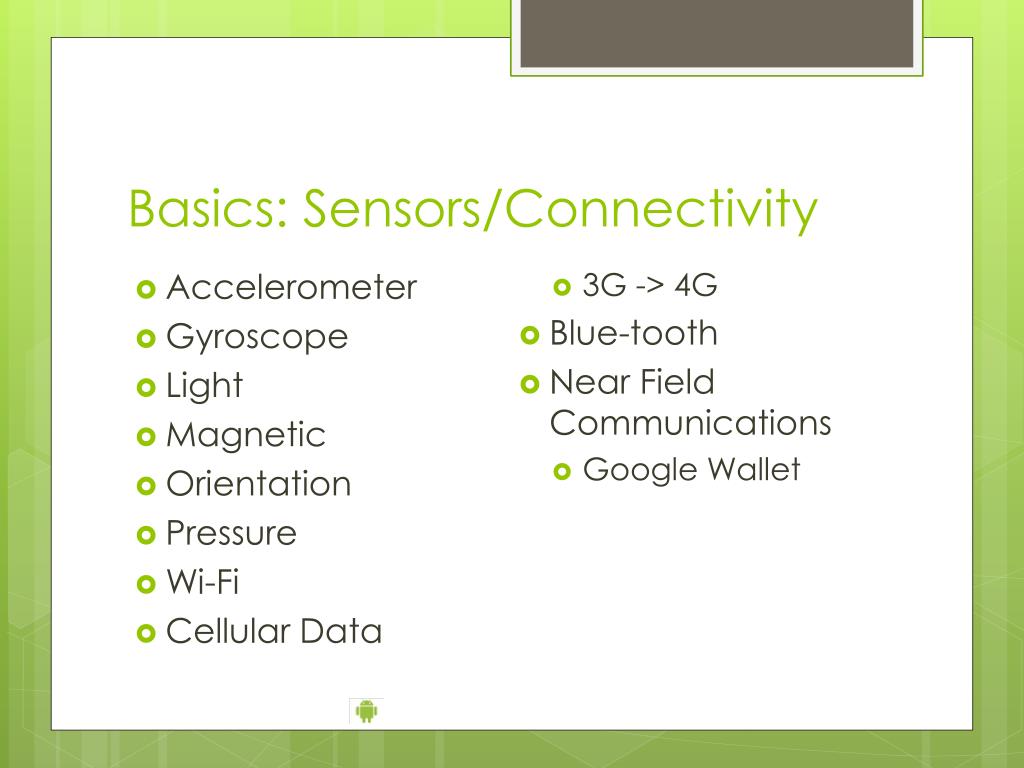 Basics: Sensors/Connectivity

- Accelerometer
- Gyroscope
- Light
- Magnetic
- Orientation
- Pressure
- Wi-Fi
- Cellular Data

- 3G -> 4G
- Blue-tooth
- Near Field Communications
  - Google Wallet